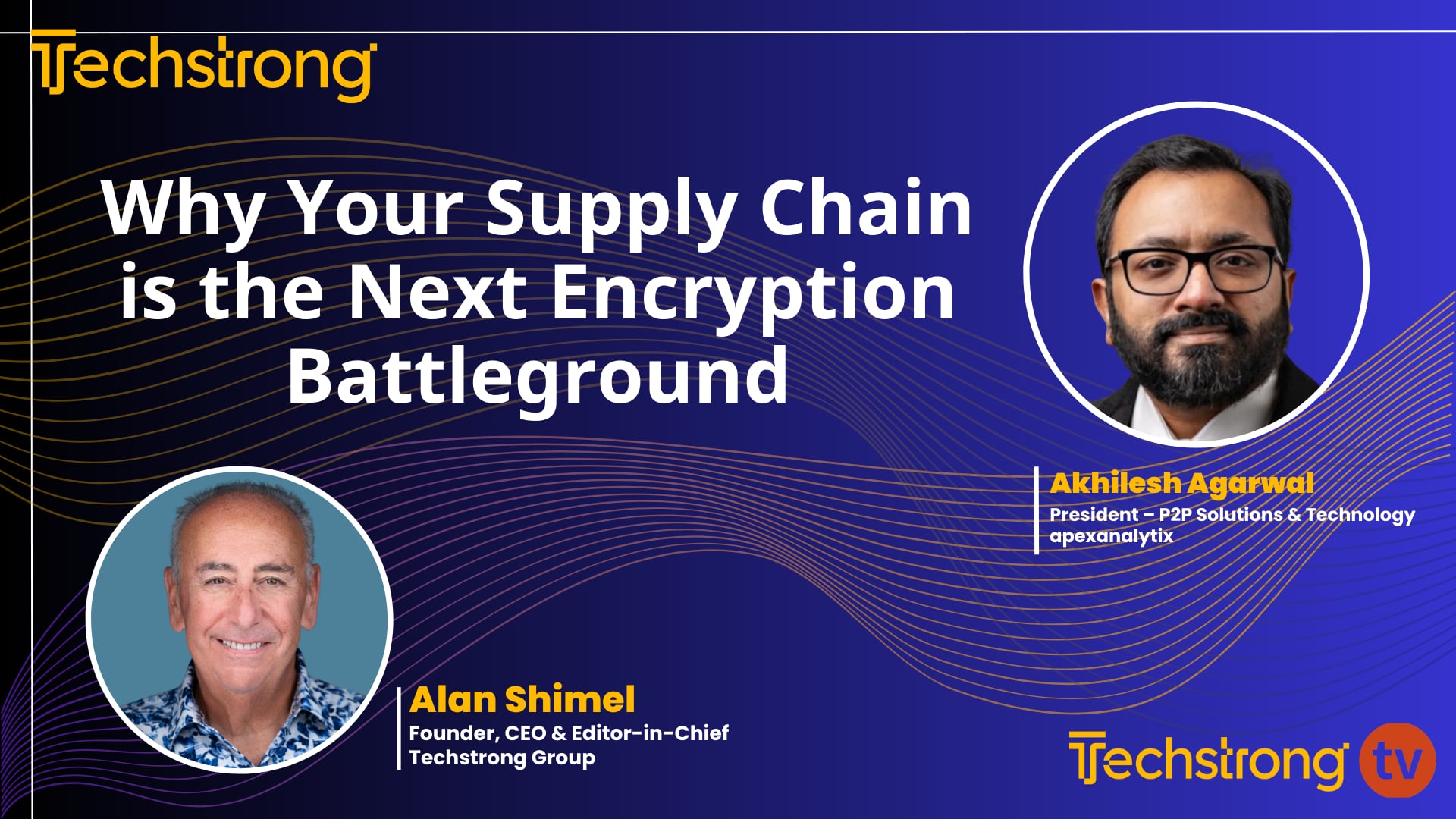 Techstrong

Why Your Supply Chain is the Next Encryption Battleground

Akhilesh Agarwal
President – P2P Solutions & Technology
apexanalytix

Alan Shimel
Founder, CEO & Editor-in-Chief
Techstrong Group

Techstrong tv